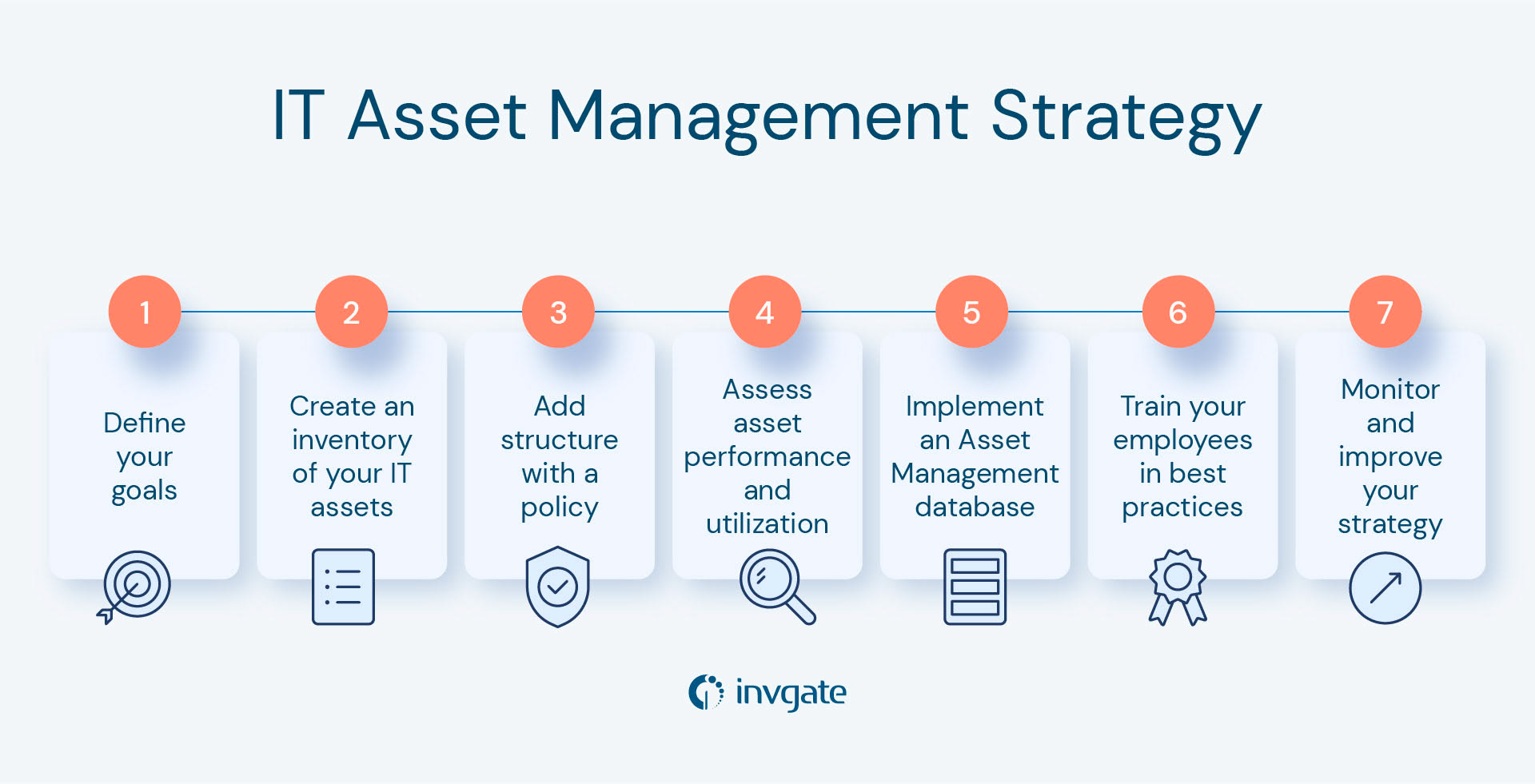 IT Asset Management Strategy

1
Define your goals

2
Create an inventory of your IT assets

3
Add structure with a policy

4
Assess asset performance and utilization

5
Implement an Asset Management database

6
Train your employees in best practices

7
Monitor and improve your strategy

invgate